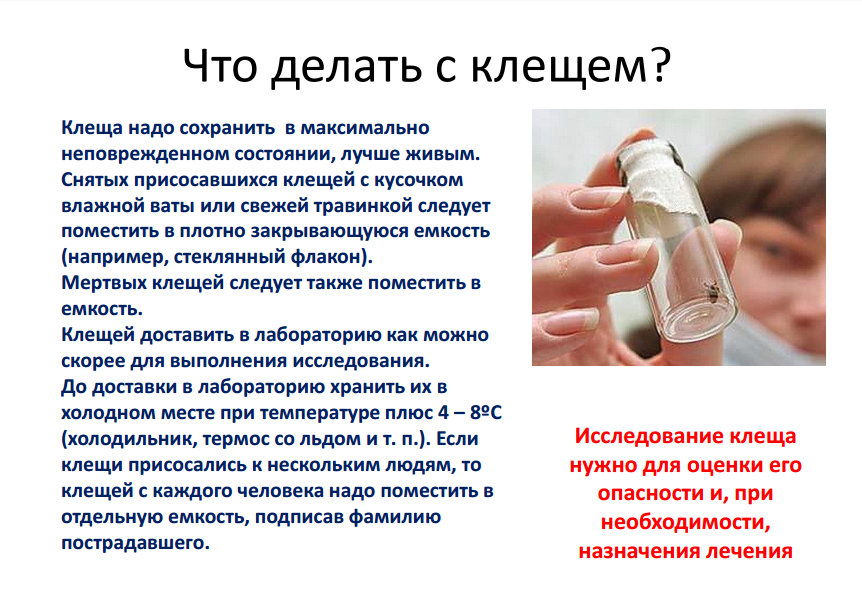 Что делать с клещем?

Клеща надо сохранить в максимально неповрежденном состоянии, лучше живым. Снятых присосавшихся клещей с кусочком влажной ваты или свежей травинкой следует поместить в плотно закрывающуюся емкость (например, стеклянный флакон).
Мертвых клещей следует также поместить в емкость.
Клещей доставить в лабораторию как можно скорее для выполнения исследования.
До доставки в лабораторию хранить их в холодном месте при температуре плюс 4 – 8ºС (холодильник, термос со льдом и т. п.). Если клещи присосались к нескольким людям, то клещей с каждого человека надо поместить в отдельную емкость, подписав фамилию пострадавшего.

Исследование клеща нужно для оценки его опасности и, при необходимости, назначения лечения